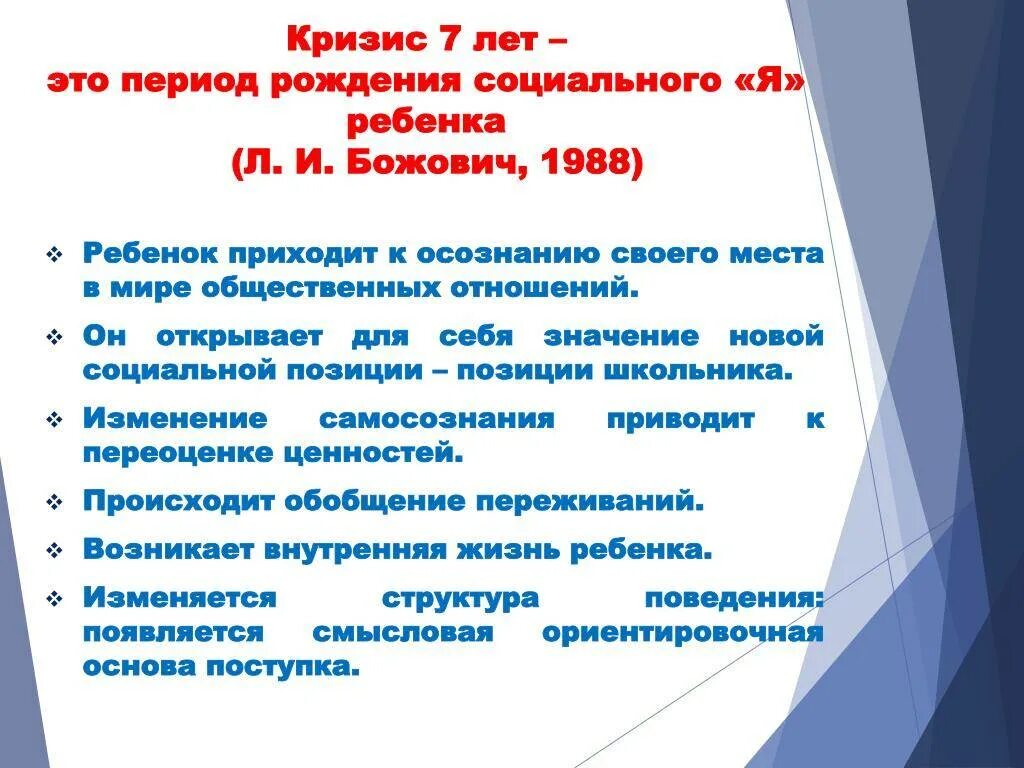 Кризис 7 лет –
это период рождения социального «Я» ребенка
(Л. И. Божович, 1988)

❖ Ребенок приходит к осознанию своего места в мире общественных отношений.

❖ Он открывает для себя значение новой социальной позиции – позиции школьника.

❖ Изменение самосознания приводит к переоценке ценностей.

❖ Происходит обобщение переживаний.

❖ Возникает внутренняя жизнь ребенка.

❖ Изменяется структура поведения: появляется смысловая ориентировочная основа поступка.